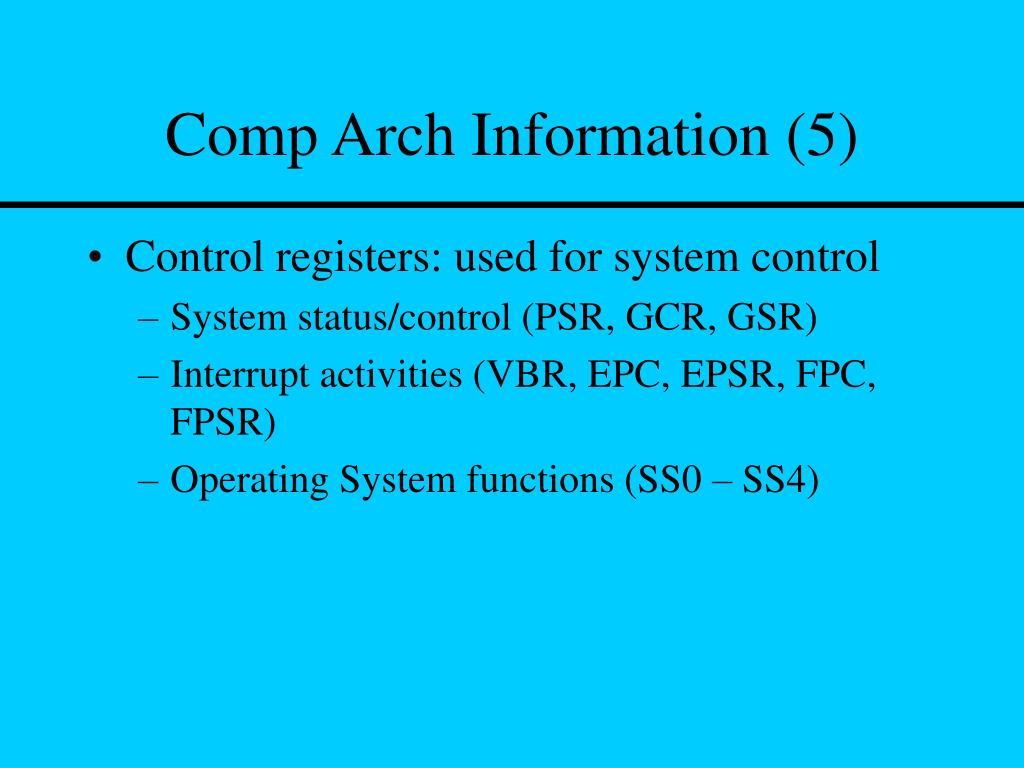 Comp Arch Information (5)

• Control registers: used for system control
– System status/control (PSR, GCR, GSR)
– Interrupt activities (VBR, EPC, EPSR, FPC, FPSR)
– Operating System functions (SS0 – SS4)